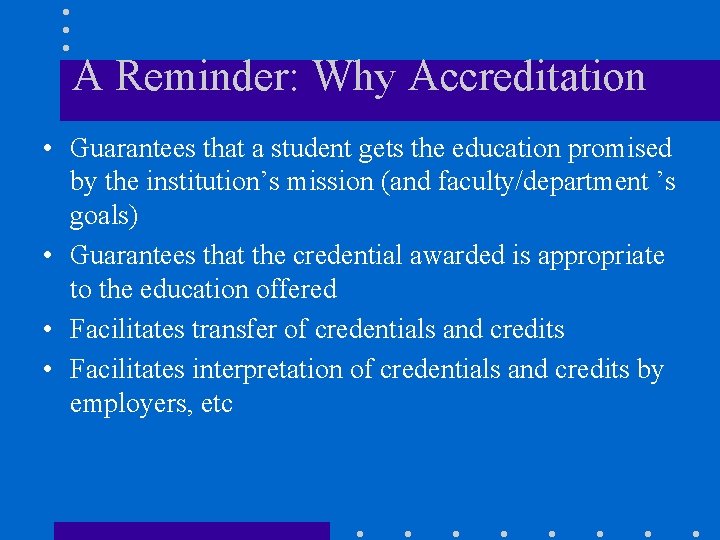 A Reminder: Why Accreditation

• Guarantees that a student gets the education promised by the institution’s mission (and faculty/department ’s goals)
• Guarantees that the credential awarded is appropriate to the education offered
• Facilitates transfer of credentials and credits
• Facilitates interpretation of credentials and credits by employers, etc